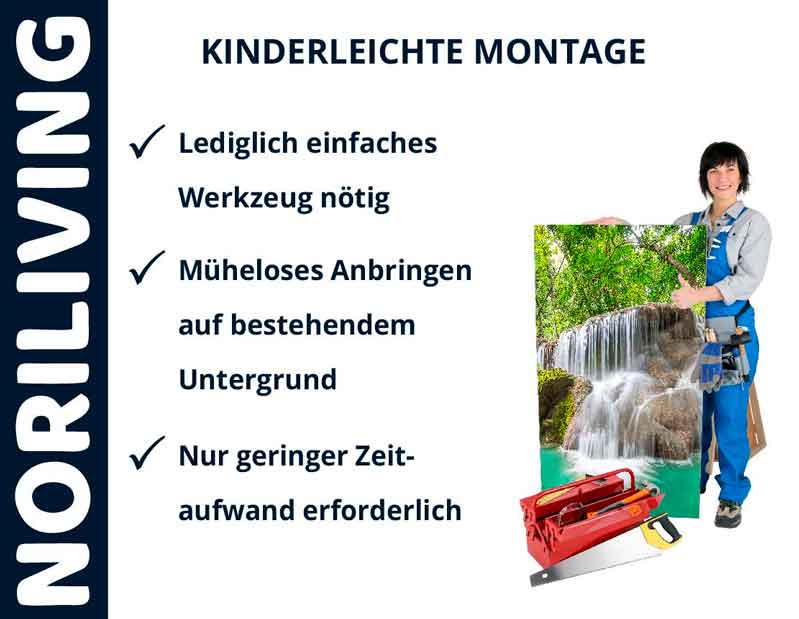 NORILIVING

KINDERLEICHTE MONTAGE

✓ Lediglich einfaches Werkzeug nötig

✓ Müheloses Anbringen auf bestehendem Untergrund

✓ Nur geringer Zeitaufwand erforderlich